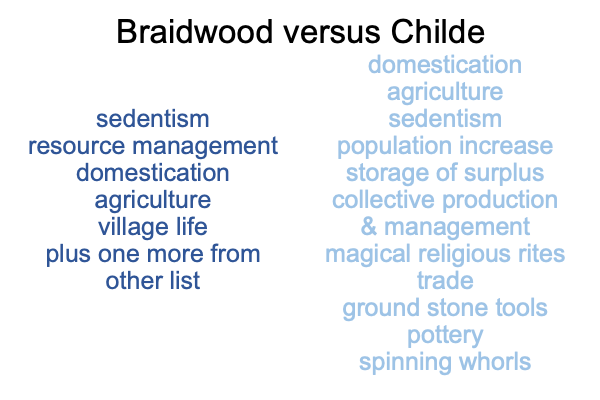 Braidwood versus Childe

sedentism
resource management
domestication
agriculture
village life
plus one more from other list

domestication
agriculture
sedentism
population increase
storage of surplus
collective production & management
magical religious rites
trade
ground stone tools
pottery
spinning whorls